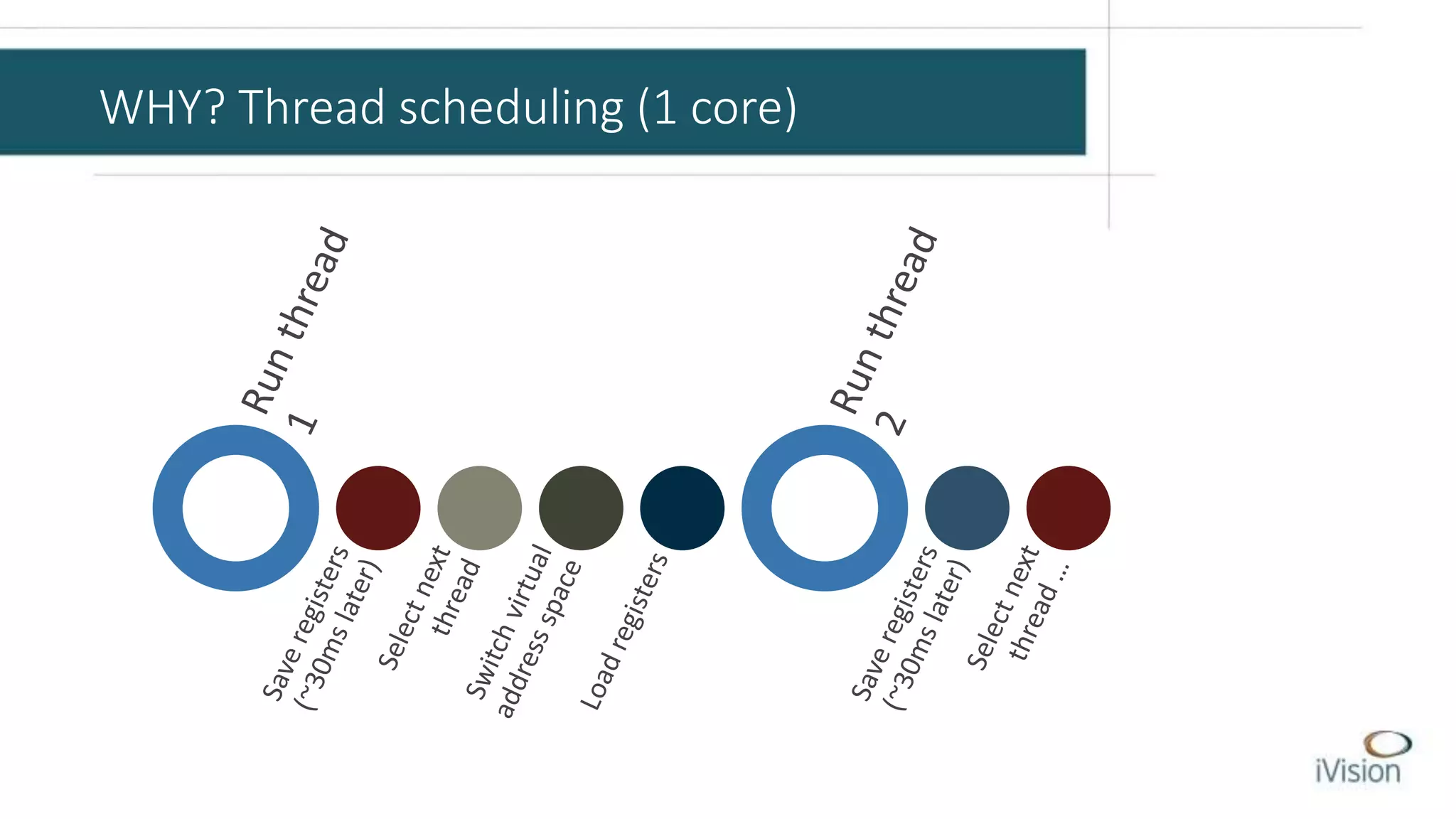 WHY? Thread scheduling (1 core)

Run thread 1

Save registers (~30ms later)

Select next thread

Switch virtual address space

Load registers

Run thread 2

Save registers (~30ms later)

Select next thread …

iVision